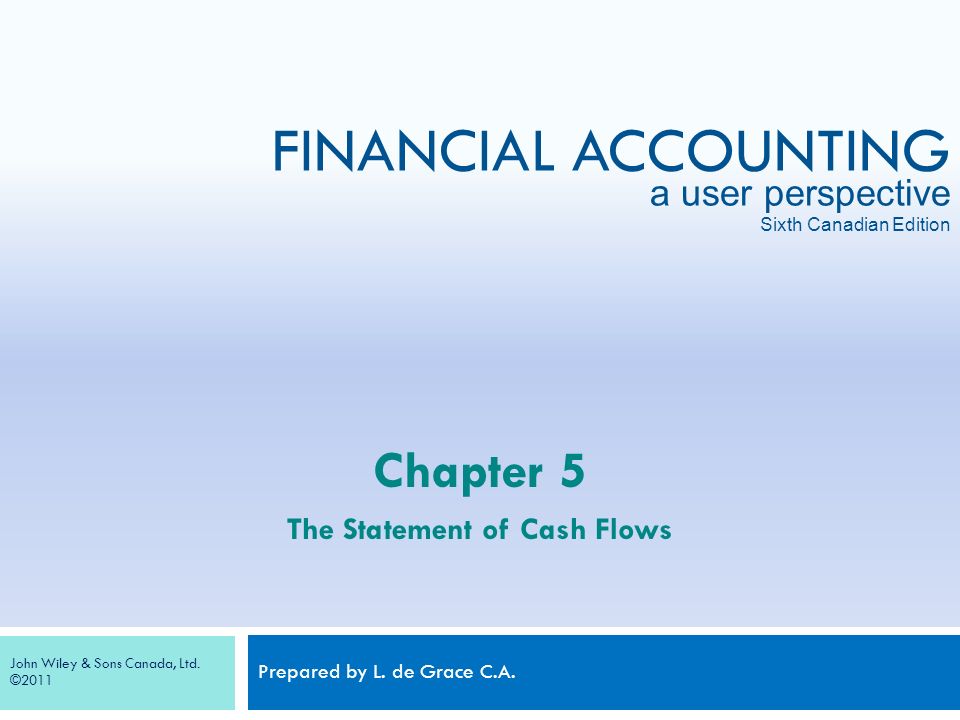 FINANCIAL ACCOUNTING
a user perspective
Sixth Canadian Edition

Chapter 5

The Statement of Cash Flows

John Wiley & Sons Canada, Ltd. ©2011

Prepared by L. de Grace C.A.